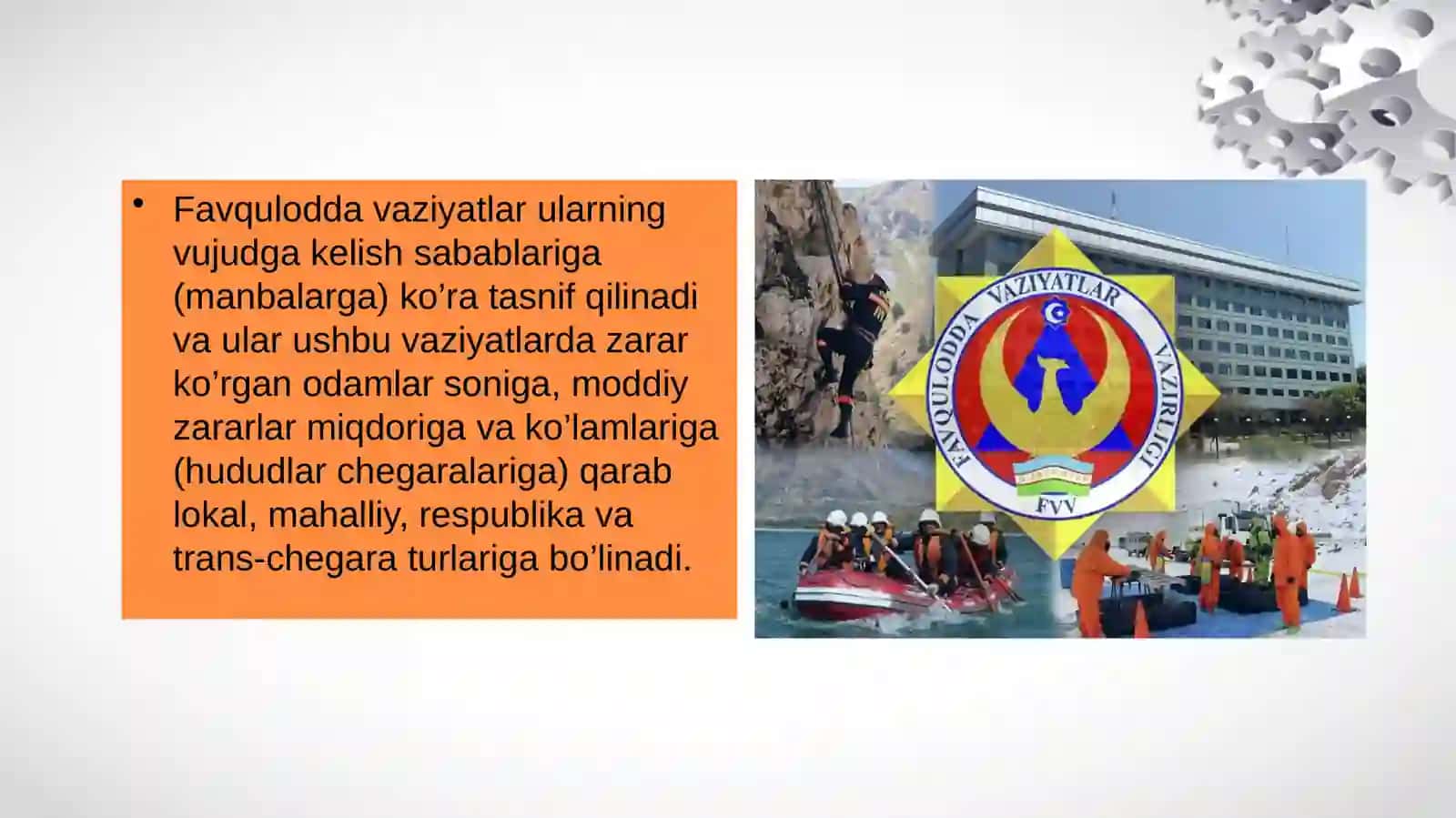 • Favqulodda vaziyatlar ularning vujudga kelish sabablariga (manbalarga) ko’ra tasnif qilinadi va ular ushbu vaziyatlarda zarar ko’rgan odamlar soniga, moddiy zararlar miqdoriga va ko’lamlariga (hududlar chegaralariga) qarab lokal, mahalliy, respublika va trans-chegara turlariga bo’linadi.

FAVQULODDA VAZIYATLAR VAZIRLIGI
FVV